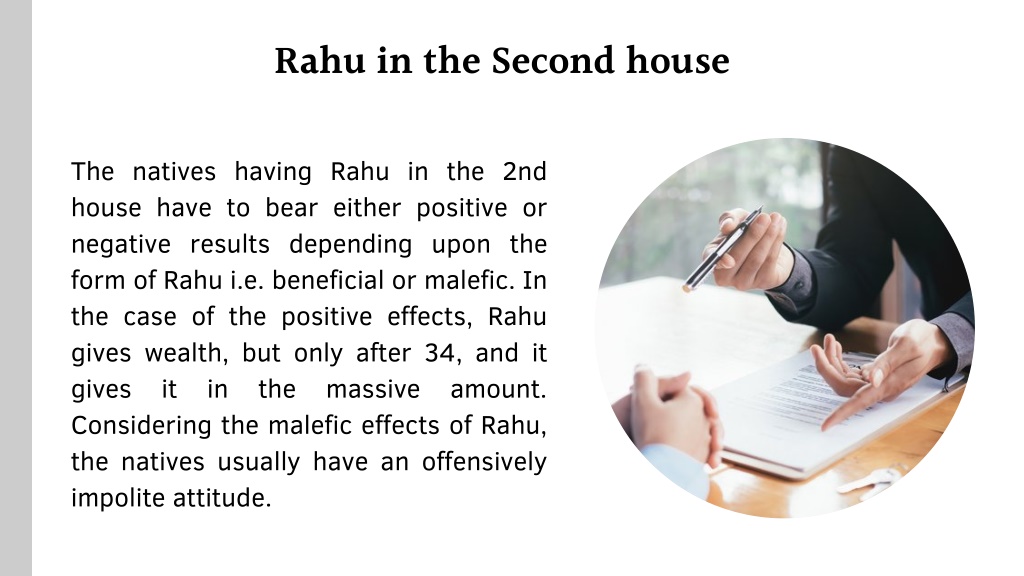 Rahu in the Second house

The natives having Rahu in the 2nd house have to bear either positive or negative results depending upon the form of Rahu i.e. beneficial or malefic. In the case of the positive effects, Rahu gives wealth, but only after 34, and it gives it in the massive amount. Considering the malefic effects of Rahu, the natives usually have an offensively impolite attitude.